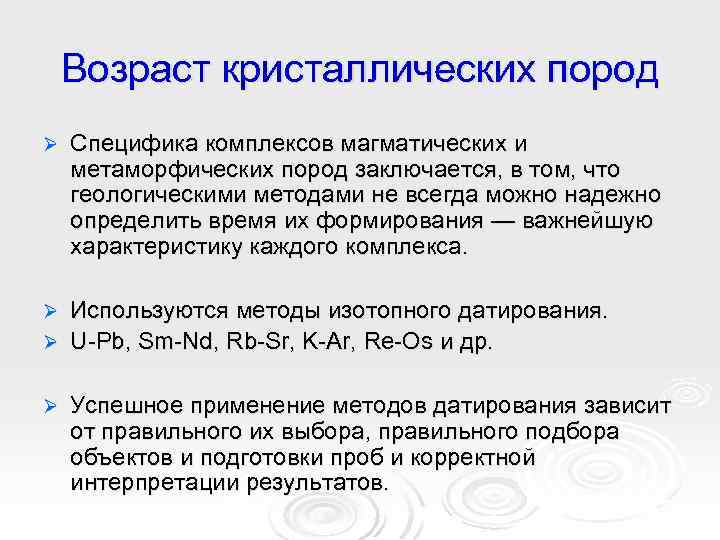 Возраст кристаллических пород

➢ Специфика комплексов магматических и метаморфических пород заключается, в том, что геологическими методами не всегда можно надежно определить время их формирования — важнейшую характеристику каждого комплекса.

➢ Используются методы изотопного датирования.
➢ U-Pb, Sm-Nd, Rb-Sr, K-Ar, Re-Os и др.

➢ Успешное применение методов датирования зависит от правильного их выбора, правильного подбора объектов и подготовки проб и корректной интерпретации результатов.